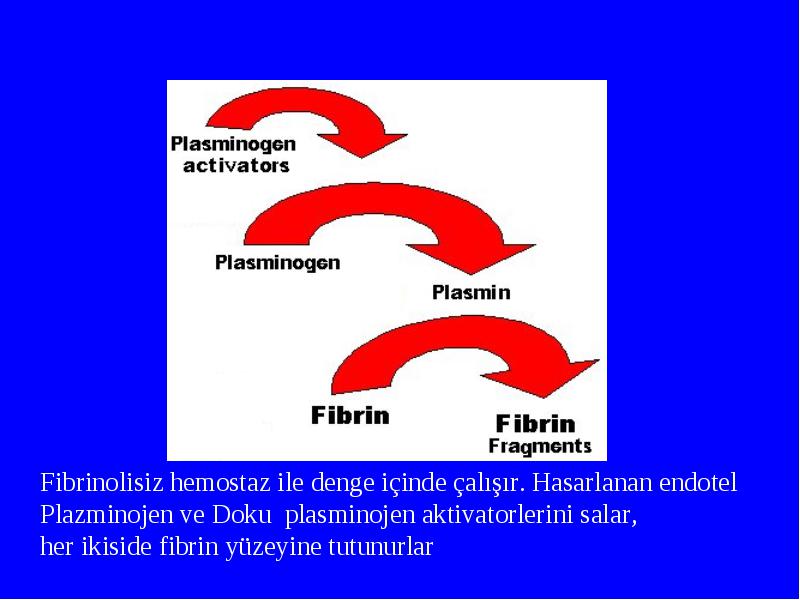 Plasminogen activators

Plasminogen

Plasmin

Fibrin

Fibrin Fragments

Fibrinolisiz hemostaz ile denge içinde çalışır. Hasarlanan endotel Plazminojen ve Doku plasminojen aktivatorlerini salar, her ikiside fibrin yüzeyine tutunurlar